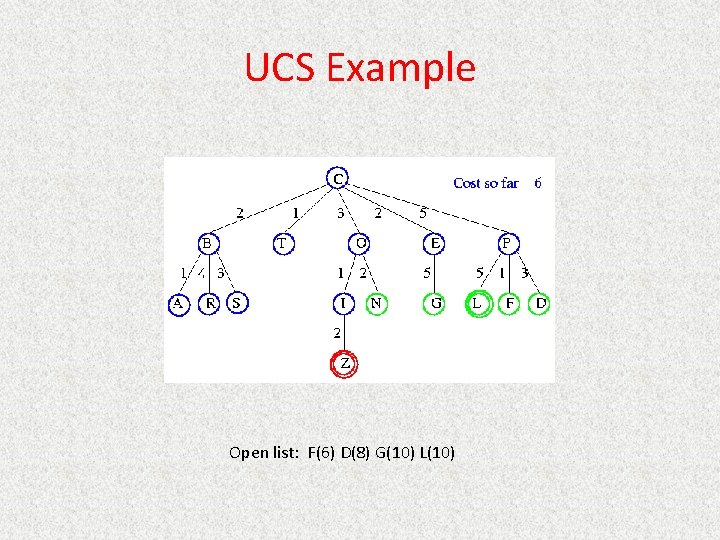 UCS Example

C

Cost so far 6

2 1 3 2 5

B T O E P

1 4 3 1 2 5 5 1 3

A R S I N G L F D

2

Z

Open list: F(6) D(8) G(10) L(10)